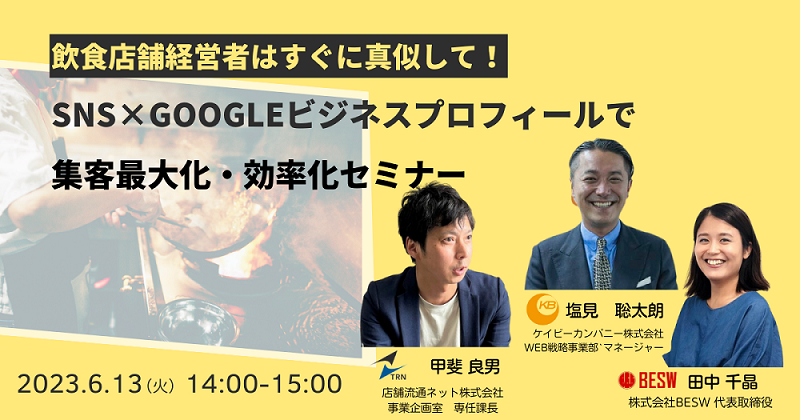 飲食店舗経営者はすぐに真似して！

SNS×GOOGLEビジネスプロフィールで

集客最大化・効率化セミナー

2023.6.13(火) 14:00-15:00

TRN

甲斐 良男

店舗流通ネット株式会社
事業企画室　専任課長

KB

塩見　聡太朗

ケイビーカンパニー株式会社
WEB戦略事業部`マネージャー

BESW

田中 千晶

株式会社BESW 代表取締役